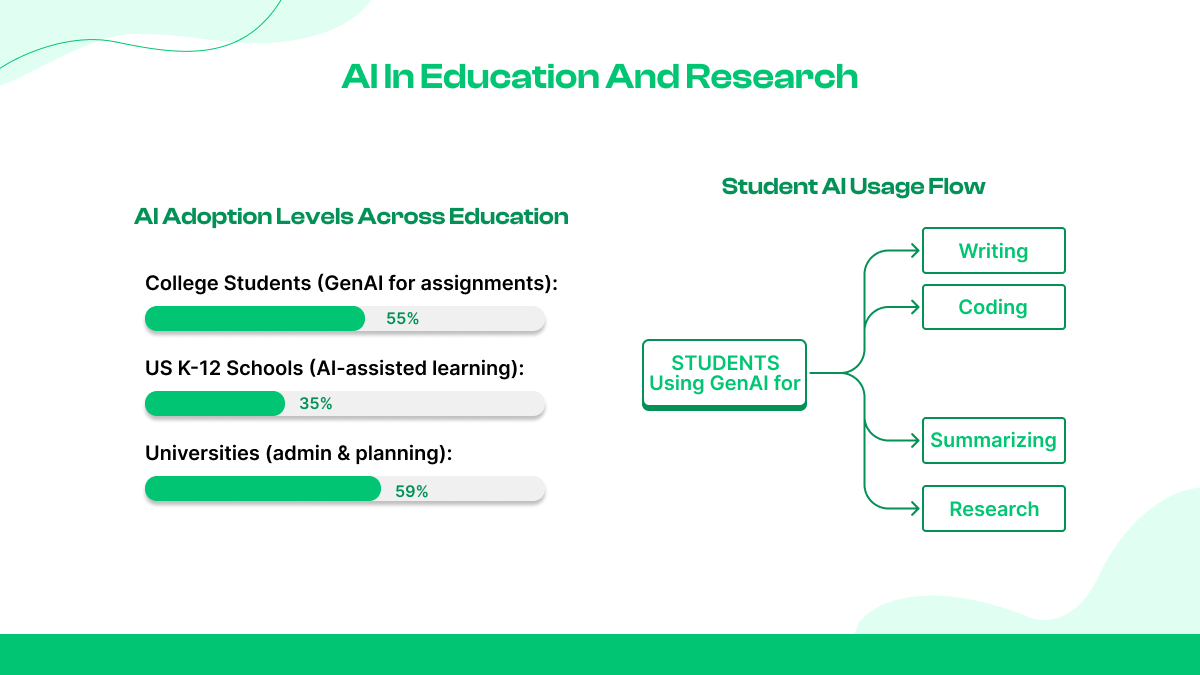 AI In Education And Research

AI Adoption Levels Across Education

College Students (GenAI for assignments):

55%

US K-12 Schools (AI-assisted learning):

35%

Universities (admin & planning):

59%

Student AI Usage Flow

STUDENTS Using GenAI for

Writing

Coding

Summarizing

Research